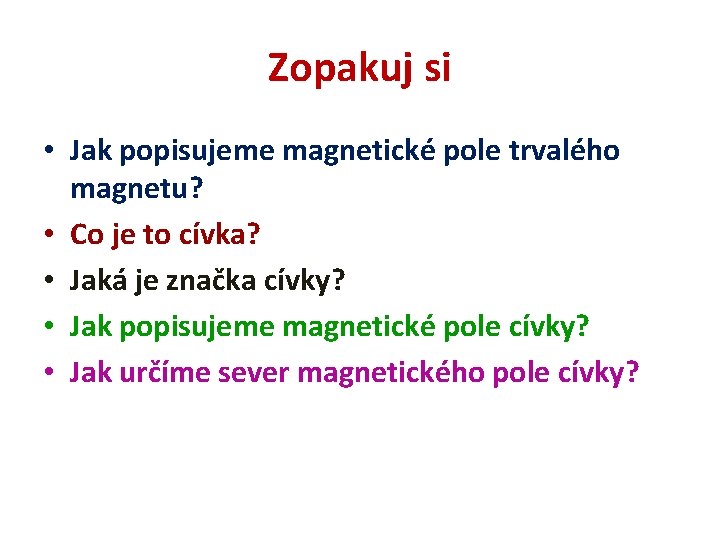 Zopakuj si

• Jak popisujeme magnetické pole trvalého magnetu?
• Co je to cívka?
• Jaká je značka cívky?
• Jak popisujeme magnetické pole cívky?
• Jak určíme sever magnetického pole cívky?